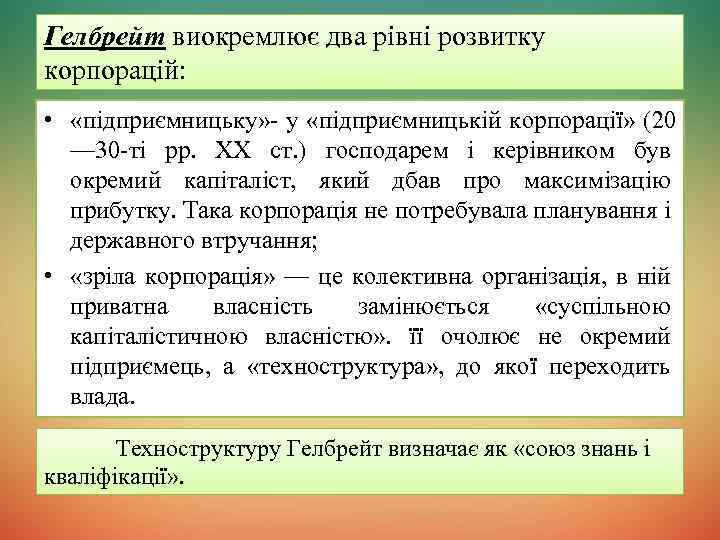 Гелбрейт виокремлює два рівні розвитку корпорацій:

• «підприємницьку»- у «підприємницькій корпорації» (20—30-ті рр. XX ст.) господарем і керівником був окремий капіталіст, який дбав про максимізацію прибутку. Така корпорація не потребувала планування і державного втручання;

• «зріла корпорація» — це колективна організація, в ній приватна власність замінюється «суспільною капіталістичною власністю». її очолює не окремий підприємець, а «техноструктура», до якої переходить влада.

Техноструктуру Гелбрейт визначає як «союз знань і кваліфікації».